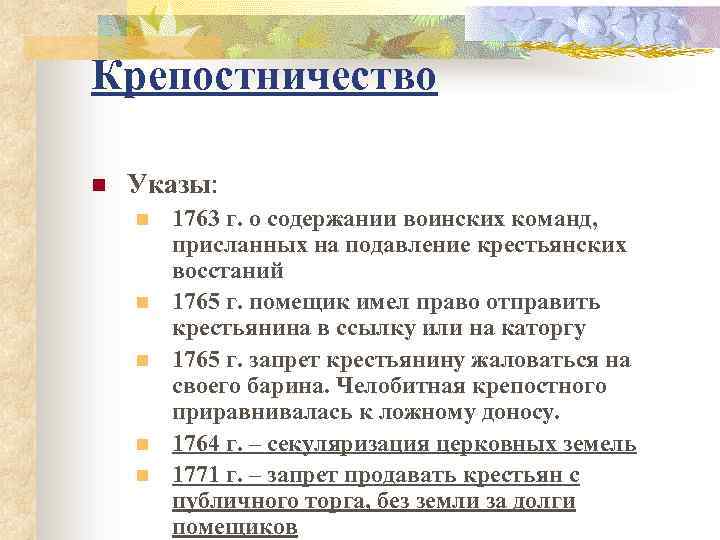 Крепостничество

Указы:

1763 г. о содержании воинских команд, присланных на подавление крестьянских восстаний

1765 г. помещик имел право отправить крестьянина в ссылку или на каторгу

1765 г. запрет крестьянину жаловаться на своего барина. Челобитная крепостного приравнивалась к ложному доносу.

1764 г. – секуляризация церковных земель

1771 г. – запрет продавать крестьян с публичного торга, без земли за долги помещиков